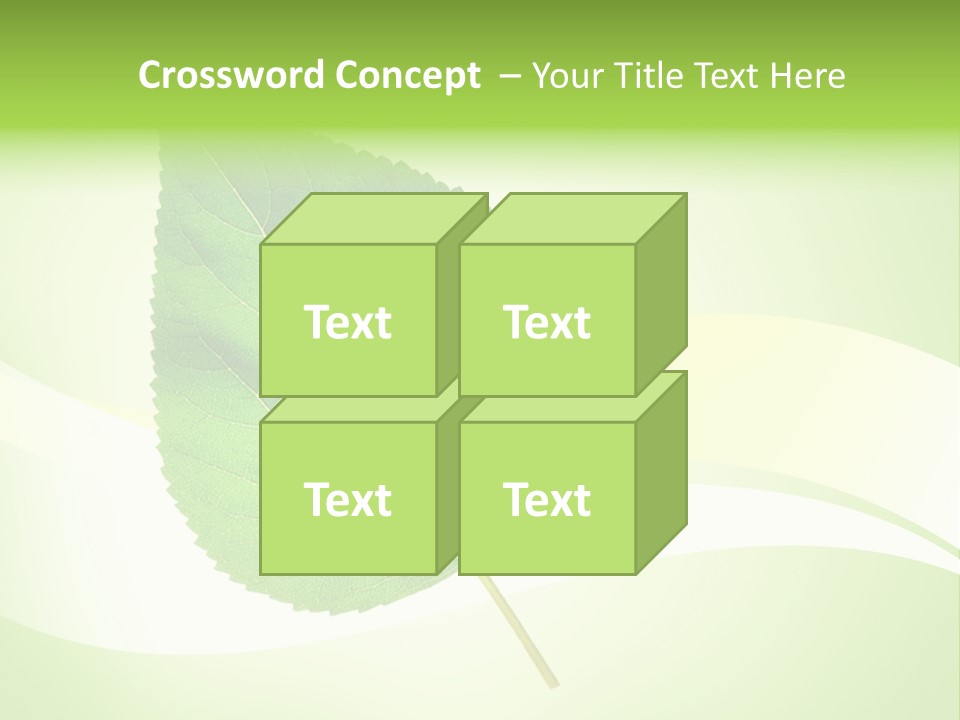 Crossword Concept – Your Title Text Here

Text

Text

Text

Text